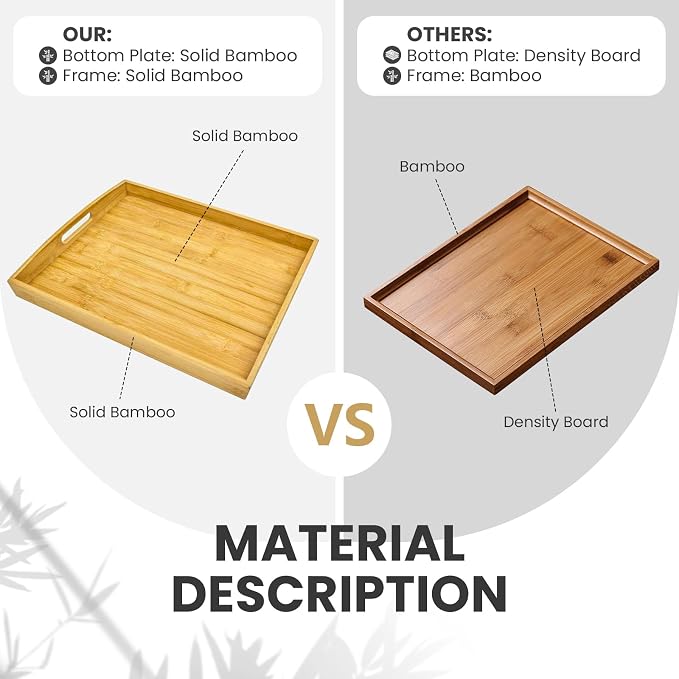 OUR:
Bottom Plate: Solid Bamboo
Frame: Solid Bamboo

Solid Bamboo

Solid Bamboo

OTHERS:
Bottom Plate: Density Board
Frame: Bamboo

Bamboo

Density Board

VS

MATERIAL DESCRIPTION